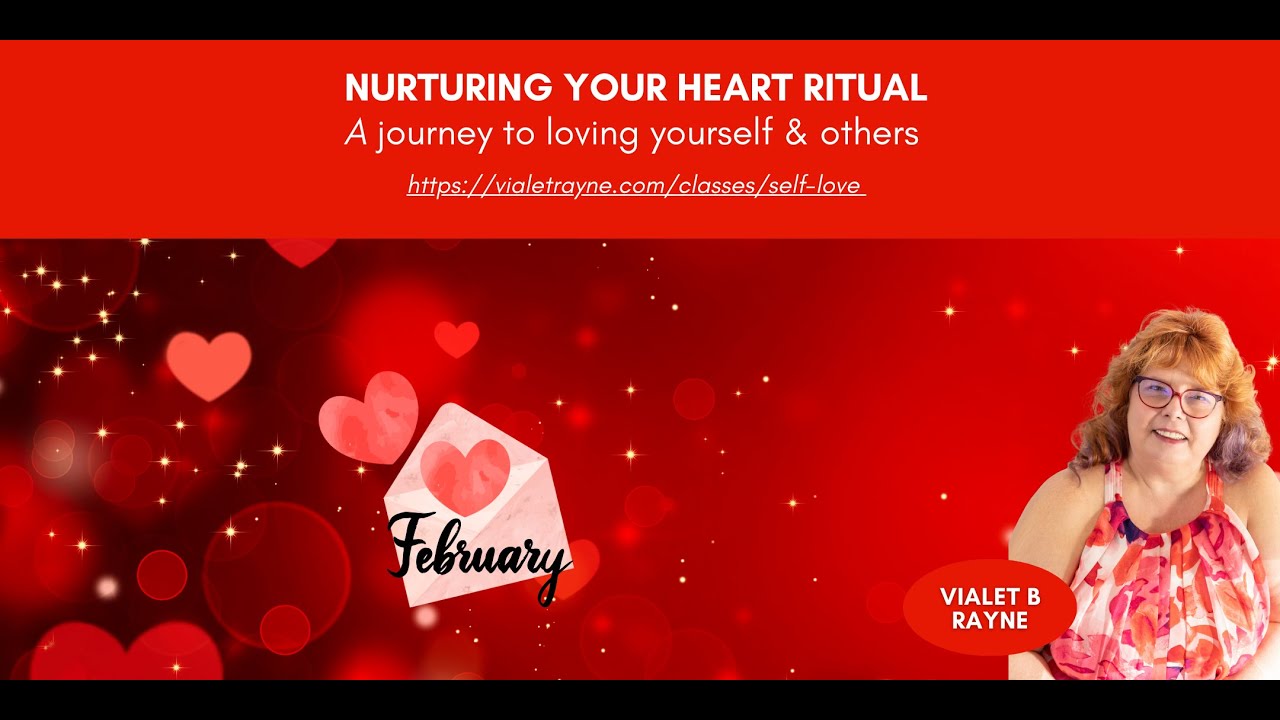 NURTURING YOUR HEART RITUAL

A journey to loving yourself & others

https://vialetrayne.com/classes/self-love

February

VIALET B RAYNE